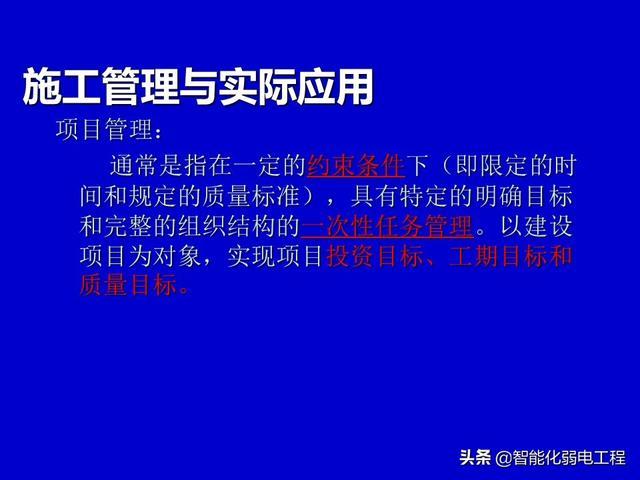 施工管理与实际应用

项目管理：

通常是指在一定的约束条件下（即限定的时间和规定的质量标准），具有特定的明确目标和完整的组织结构的一次性任务管理。以建设项目为对象，实现项目投资目标、工期目标和质量目标。

头条 @智能化弱电工程